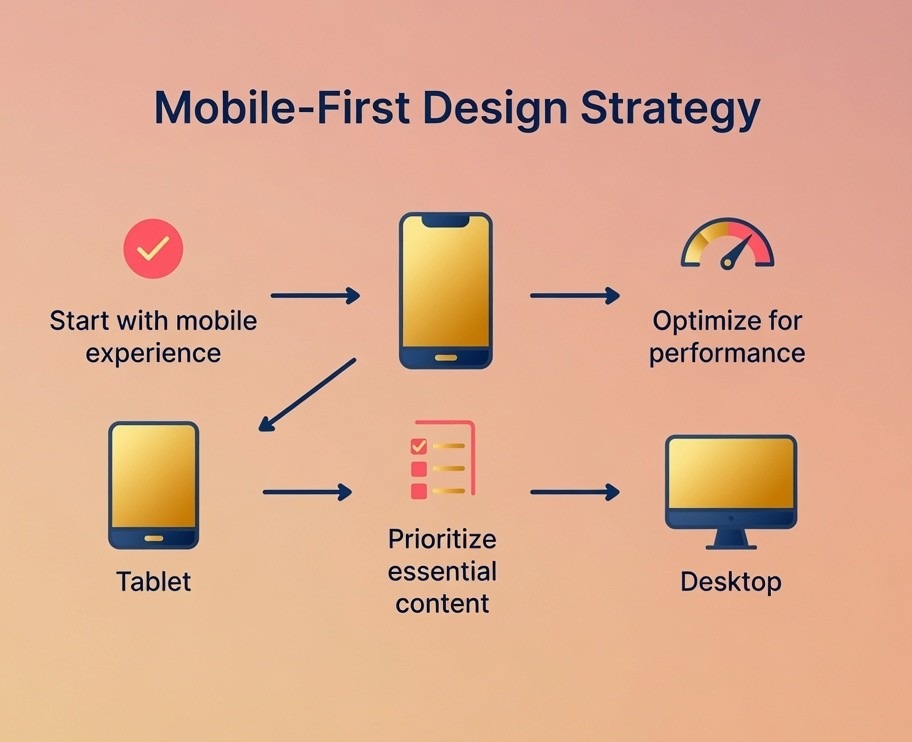 Mobile-First Design Strategy

Start with mobile experience

Optimize for performance

Tablet

Prioritize essential content

Desktop